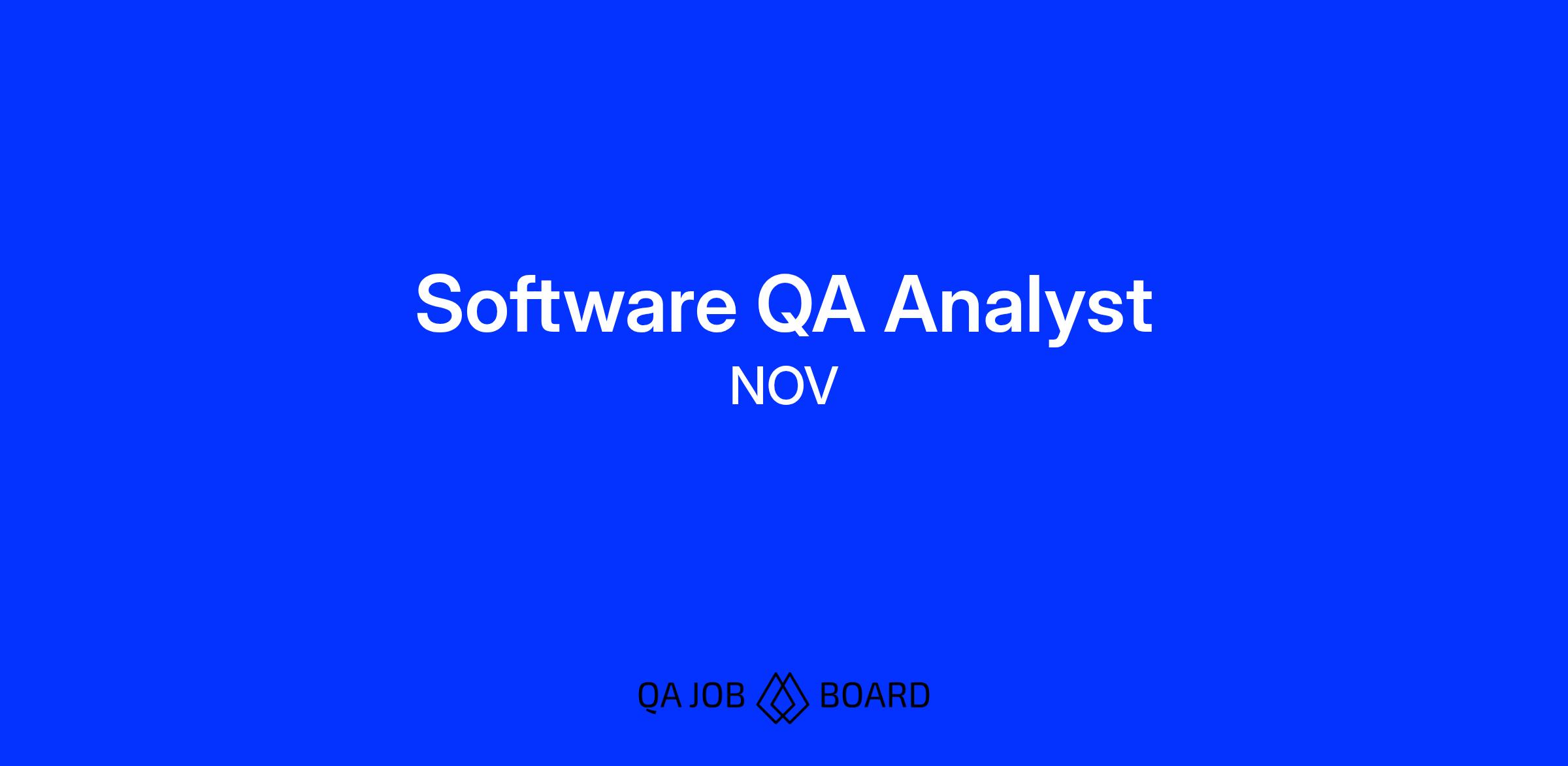 Software QA Analyst

NOV

QA JOB BOARD